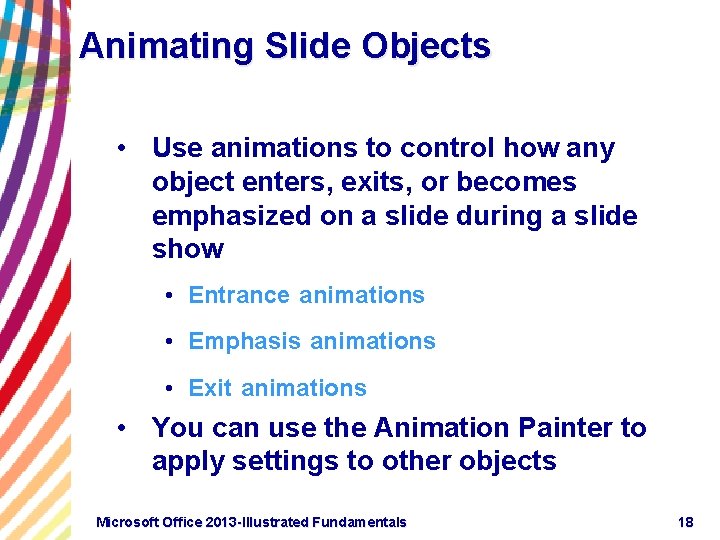 Animating Slide Objects

• Use animations to control how any object enters, exits, or becomes emphasized on a slide during a slide show

• Entrance animations

• Emphasis animations

• Exit animations

• You can use the Animation Painter to apply settings to other objects

Microsoft Office 2013-Illustrated Fundamentals

18